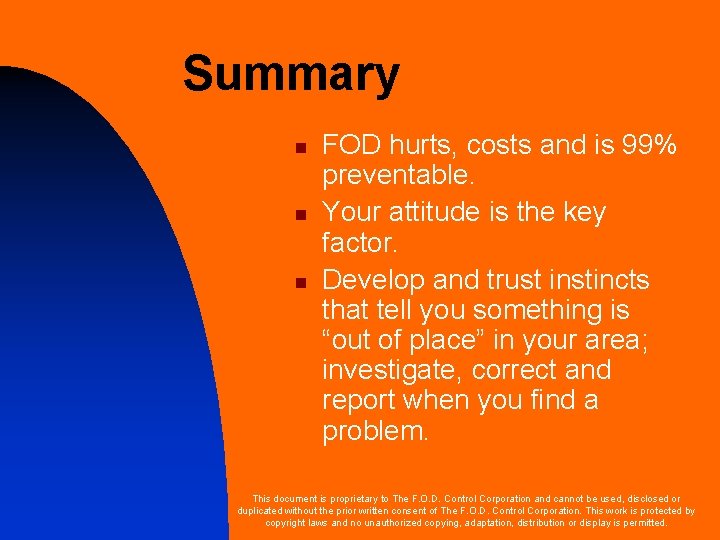 Summary

- FOD hurts, costs and is 99% preventable.
- Your attitude is the key factor.
- Develop and trust instincts that tell you something is “out of place” in your area; investigate, correct and report when you find a problem.

This document is proprietary to The F.O.D. Control Corporation and cannot be used, disclosed or duplicated without the prior written consent of The F.O.D. Control Corporation. This work is protected by copyright laws and no unauthorized copying, adaptation, distribution or display is permitted.